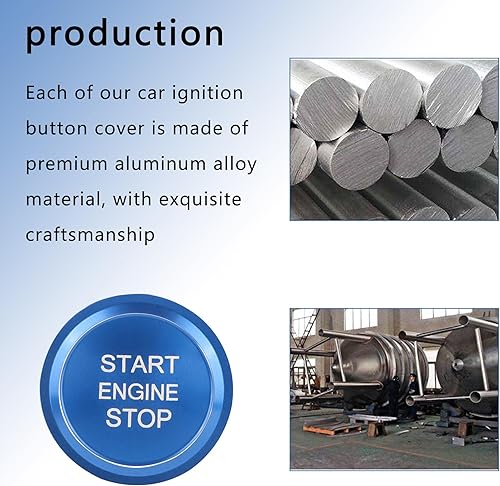 production

Each of our car ignition button cover is made of premium aluminum alloy material, with exquisite craftsmanship

START
ENGINE
STOP